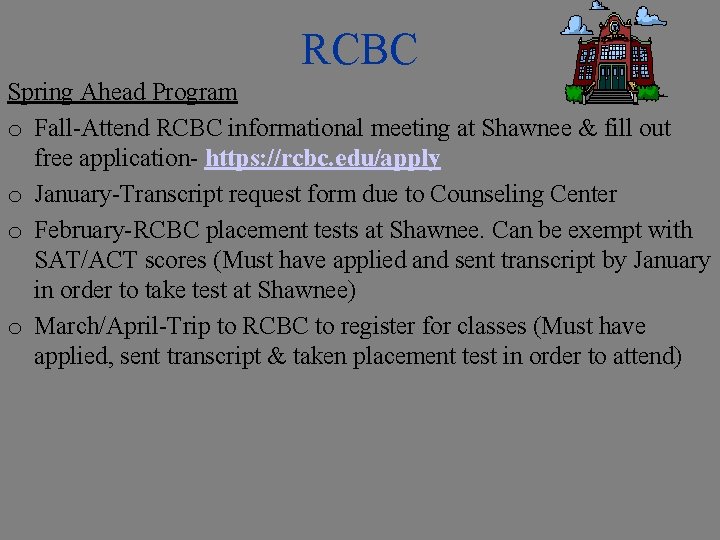 RCBC

Spring Ahead Program

o Fall-Attend RCBC informational meeting at Shawnee & fill out free application- https://rcbc.edu/apply

o January-Transcript request form due to Counseling Center

o February-RCBC placement tests at Shawnee. Can be exempt with SAT/ACT scores (Must have applied and sent transcript by January in order to take test at Shawnee)

o March/April-Trip to RCBC to register for classes (Must have applied, sent transcript & taken placement test in order to attend)